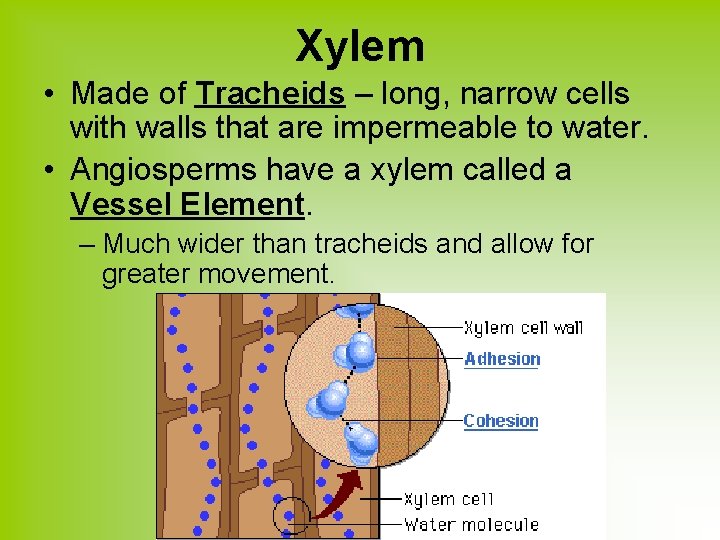 Xylem

• Made of Tracheids – long, narrow cells with walls that are impermeable to water.

• Angiosperms have a xylem called a Vessel Element.

– Much wider than tracheids and allow for greater movement.

Xylem cell wall
Adhesion
Cohesion
Xylem cell
Water molecule